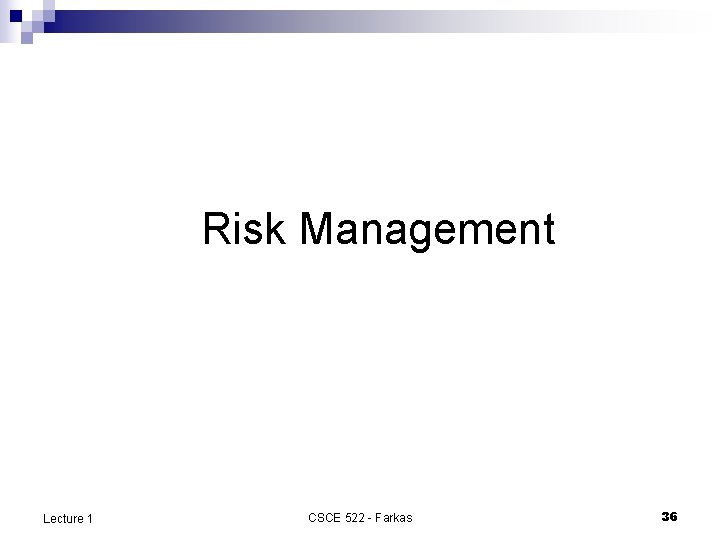 Risk Management

Lecture 1

CSCE 522 - Farkas

36